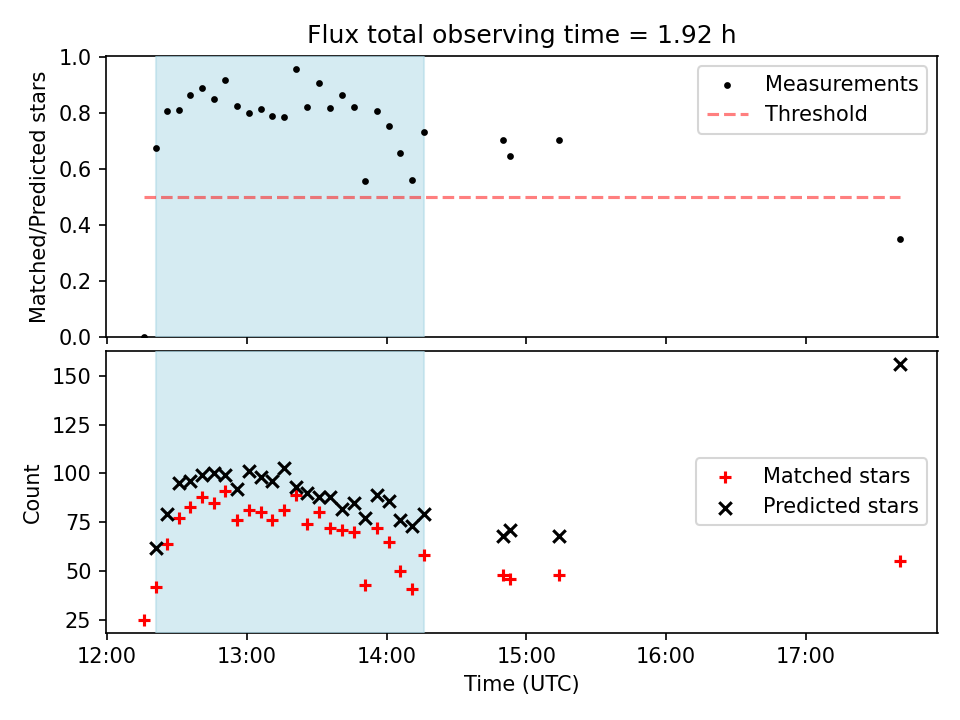 Flux total observing time = 1.92 h

Matched/Predicted stars

1.0
0.8
0.6
0.4
0.2
0.0

Measurements
Threshold

Count

150
125
100
75
50
25

Matched stars
Predicted stars

12:00
13:00
14:00
15:00
16:00
17:00

Time (UTC)